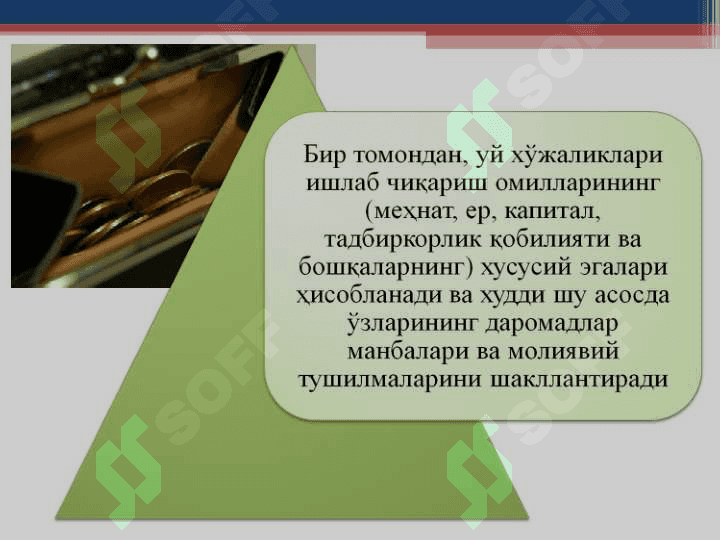 Бир томондан, уй хўжаликлари ишлаб чиқариш омилларининг (меҳнат, ер, капитал, тадбиркорлик қобилияти ва бошқаларнинг) хусусий эгалари ҳисобланади ва худди шу асосда ўзларининг даромадлар манбалари ва молиявий тушилмаларини шакллантиради

SOFF SOFF SOFF SOFF